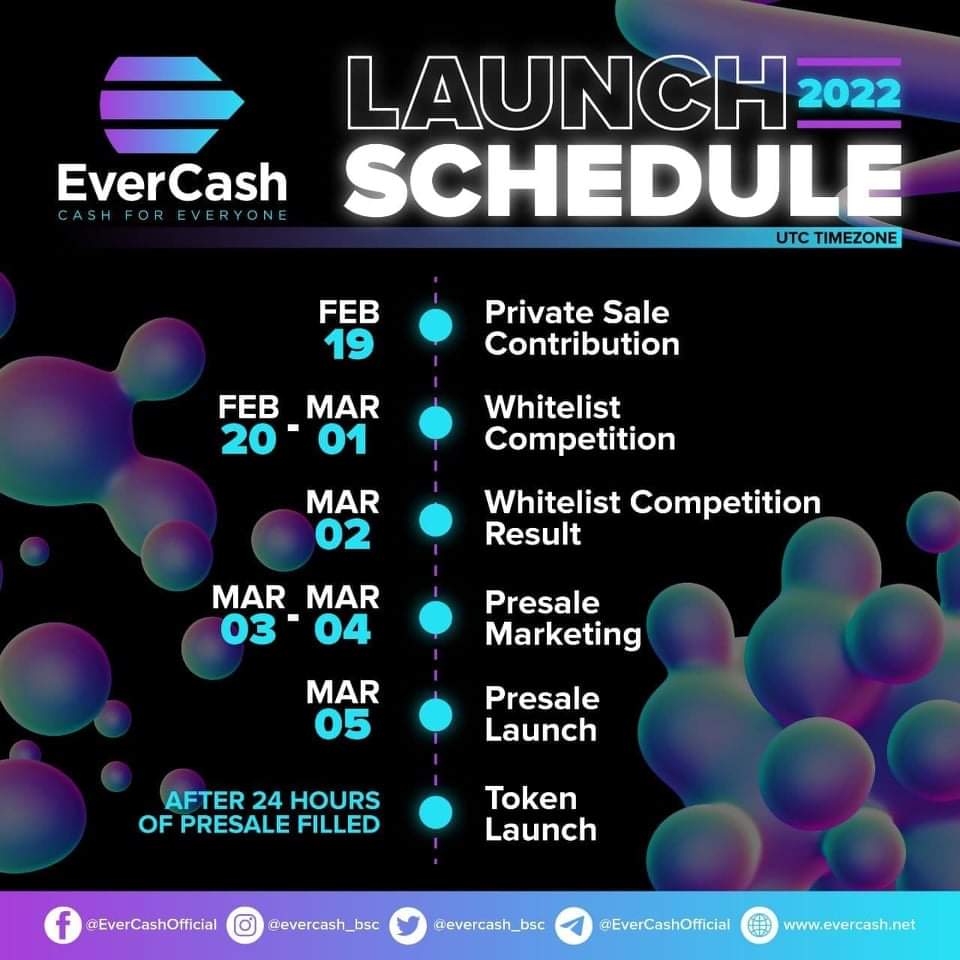 EverCash
CASH FOR EVERYONE

LAUNCH 2022
SCHEDULE
UTC TIMEZONE

FEB 19 Private Sale Contribution

FEB 20 - MAR 01 Whitelist Competition

MAR 02 Whitelist Competition Result

MAR 03 - MAR 04 Presale Marketing

MAR 05 Presale Launch

AFTER 24 HOURS OF PRESALE FILLED Token Launch

@EverCashOfficial @evercash_bsc @evercash_bsc @EverCashOfficial www.evercash.net